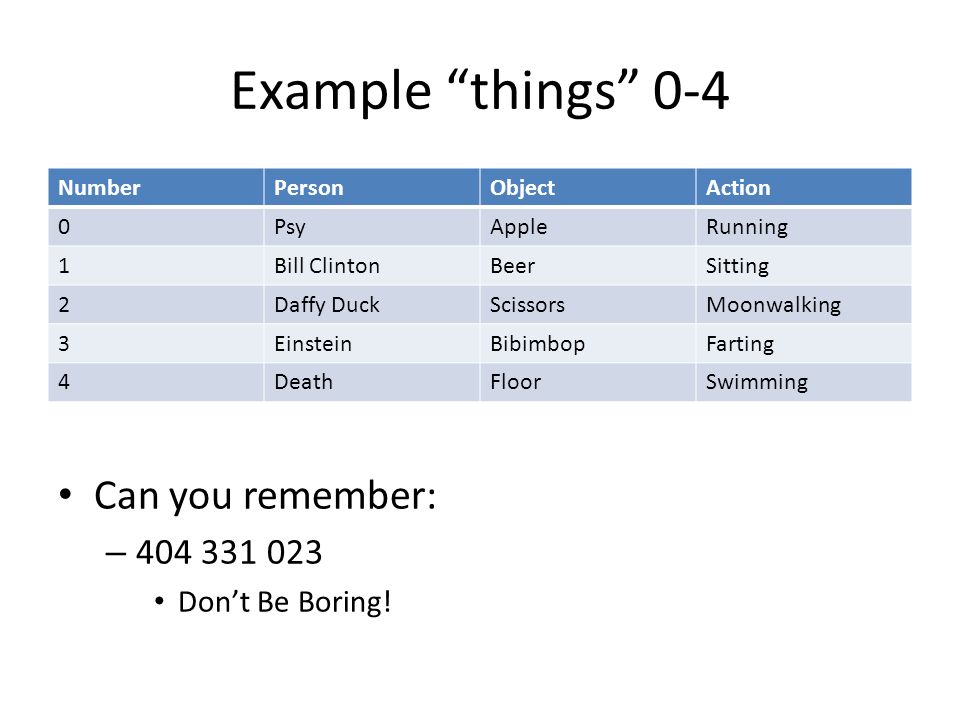 Example “things” 0-4

| Number | Person | Object | Action |
|---|---|---|---|
| 0 | Psy | Apple | Running |
| 1 | Bill Clinton | Beer | Sitting |
| 2 | Daffy Duck | Scissors | Moonwalking |
| 3 | Einstein | Bibimbop | Farting |
| 4 | Death | Floor | Swimming |

• Can you remember:
– 404 331 023
• Don’t Be Boring!